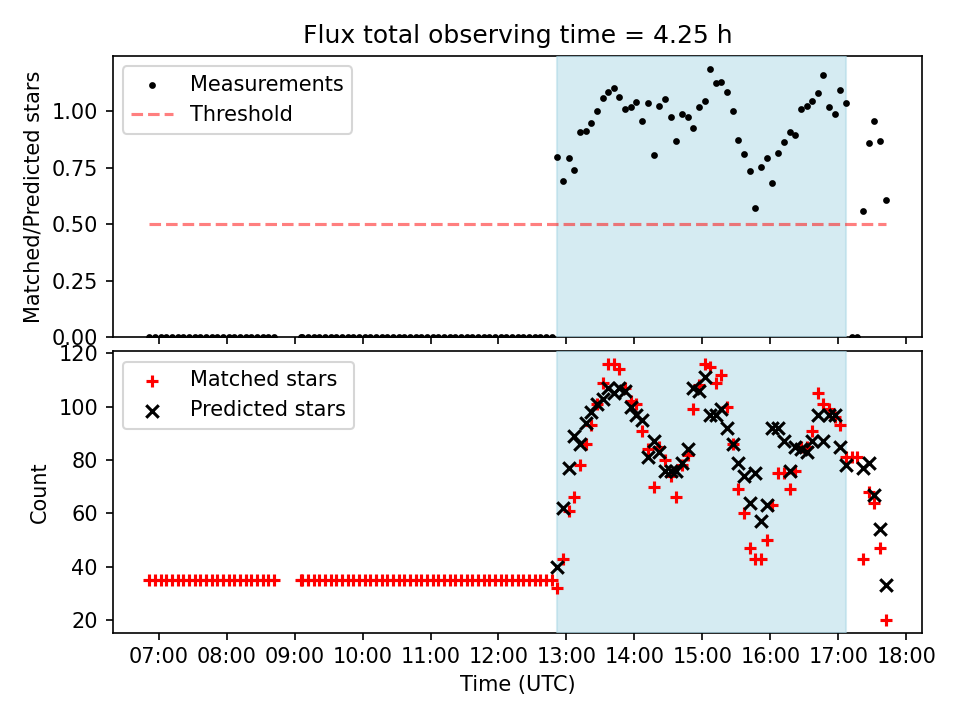 Flux total observing time = 4.25 h

Measurements
Threshold

Matched/Predicted stars

1.00
0.75
0.50
0.25
0.00

Matched stars
Predicted stars

Count

120
100
80
60
40
20

07:00 08:00 09:00 10:00 11:00 12:00 13:00 14:00 15:00 16:00 17:00 18:00
Time (UTC)